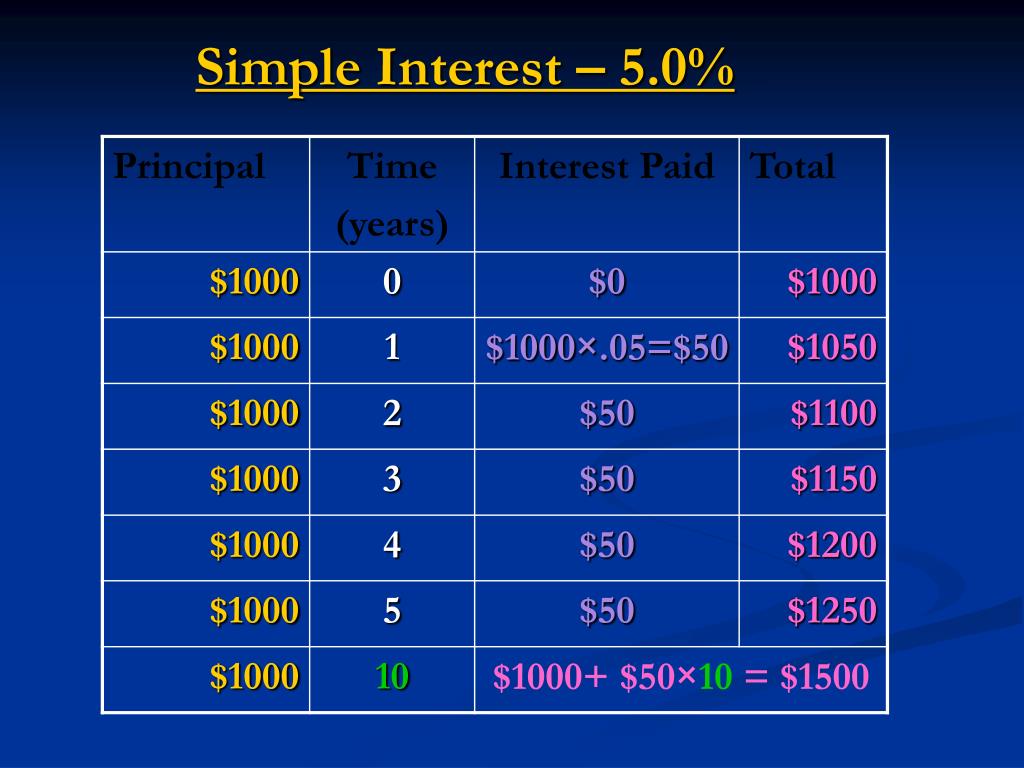 Simple Interest – 5.0%

| Principal | Time (years) | Interest Paid | Total |
|---|---|---|---|
| \$1000 | 0 | \$0 | \$1000 |
| \$1000 | 1 | \$1000×.05=\$50 | \$1050 |
| \$1000 | 2 | \$50 | \$1100 |
| \$1000 | 3 | \$50 | \$1150 |
| \$1000 | 4 | \$50 | \$1200 |
| \$1000 | 5 | \$50 | \$1250 |
| \$1000 | 10 | \$1000+ \$50×10 = \$1500 | |